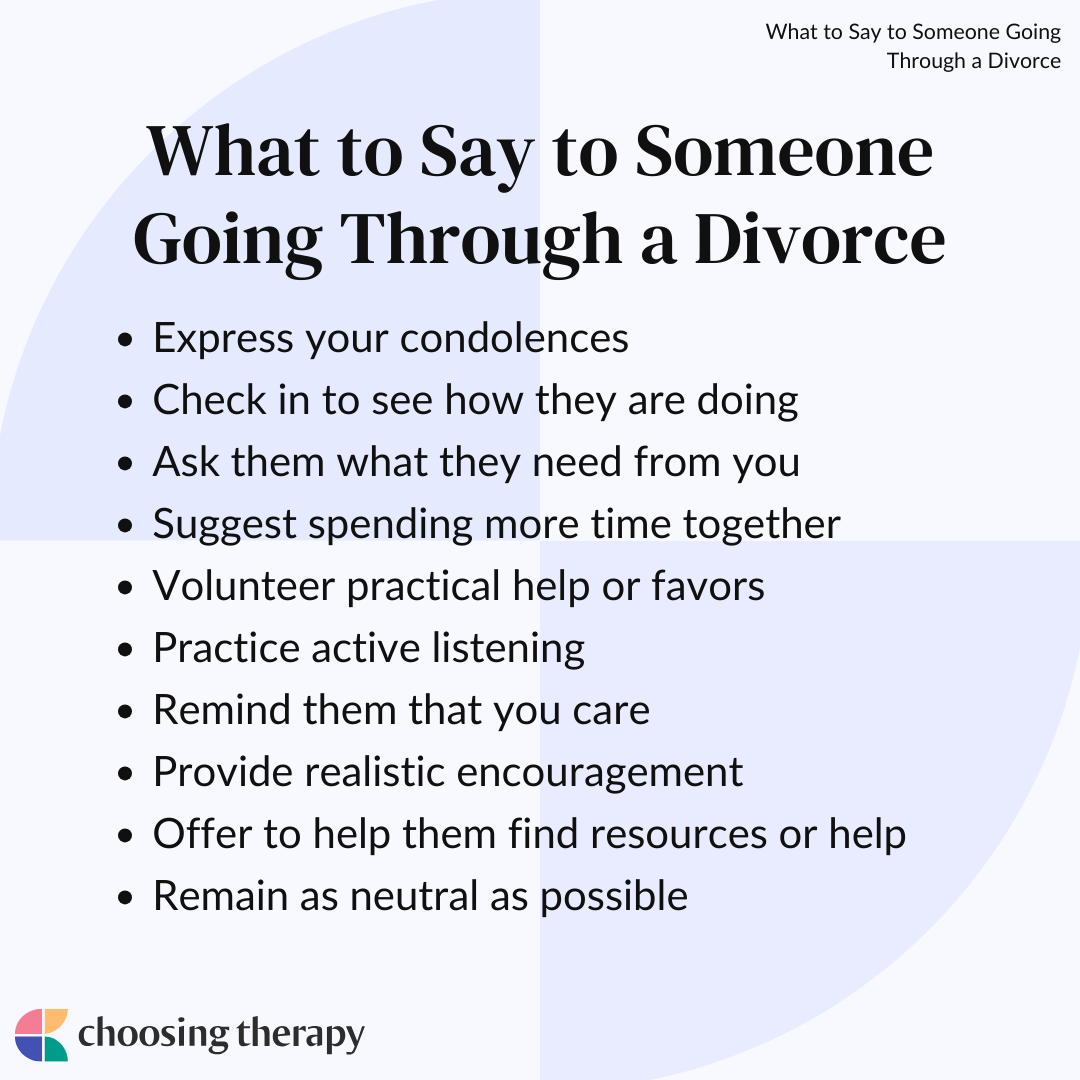 What to Say to Someone Going Through a Divorce

What to Say to Someone Going Through a Divorce

- Express your condolences
- Check in to see how they are doing
- Ask them what they need from you
- Suggest spending more time together
- Volunteer practical help or favors
- Practice active listening
- Remind them that you care
- Provide realistic encouragement
- Offer to help them find resources or help
- Remain as neutral as possible

choosing therapy